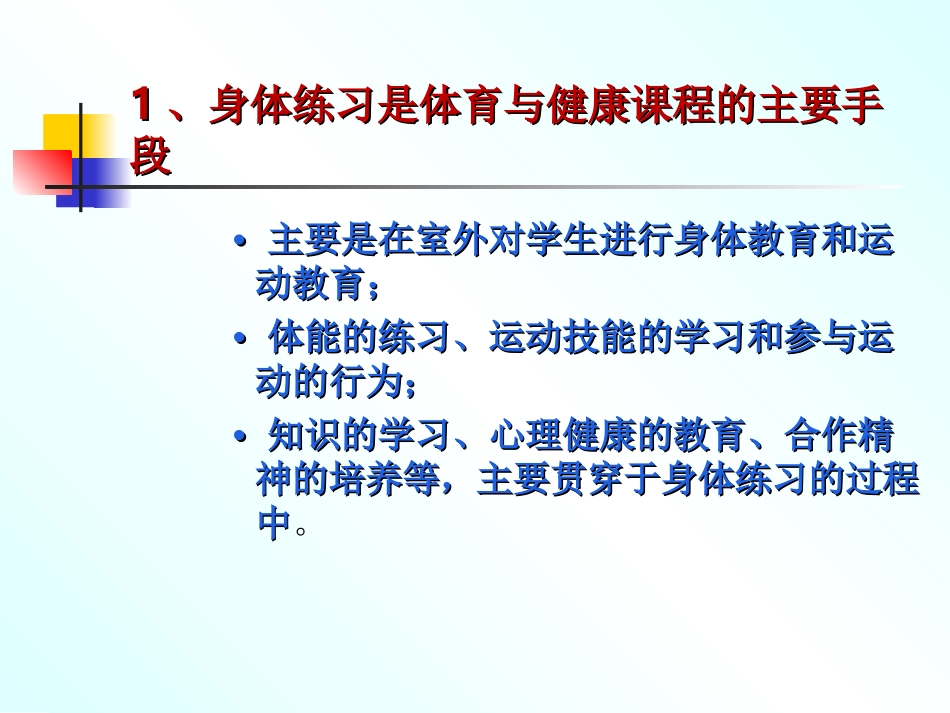 1、身体练习是体育与健康课程的主要手段

• 主要是在室外对学生进行身体教育和运动教育；

• 体能的练习、运动技能的学习和参与运动的行为；

• 知识的学习、心理健康的教育、合作精神的培养等，主要贯穿于身体练习的过程中。